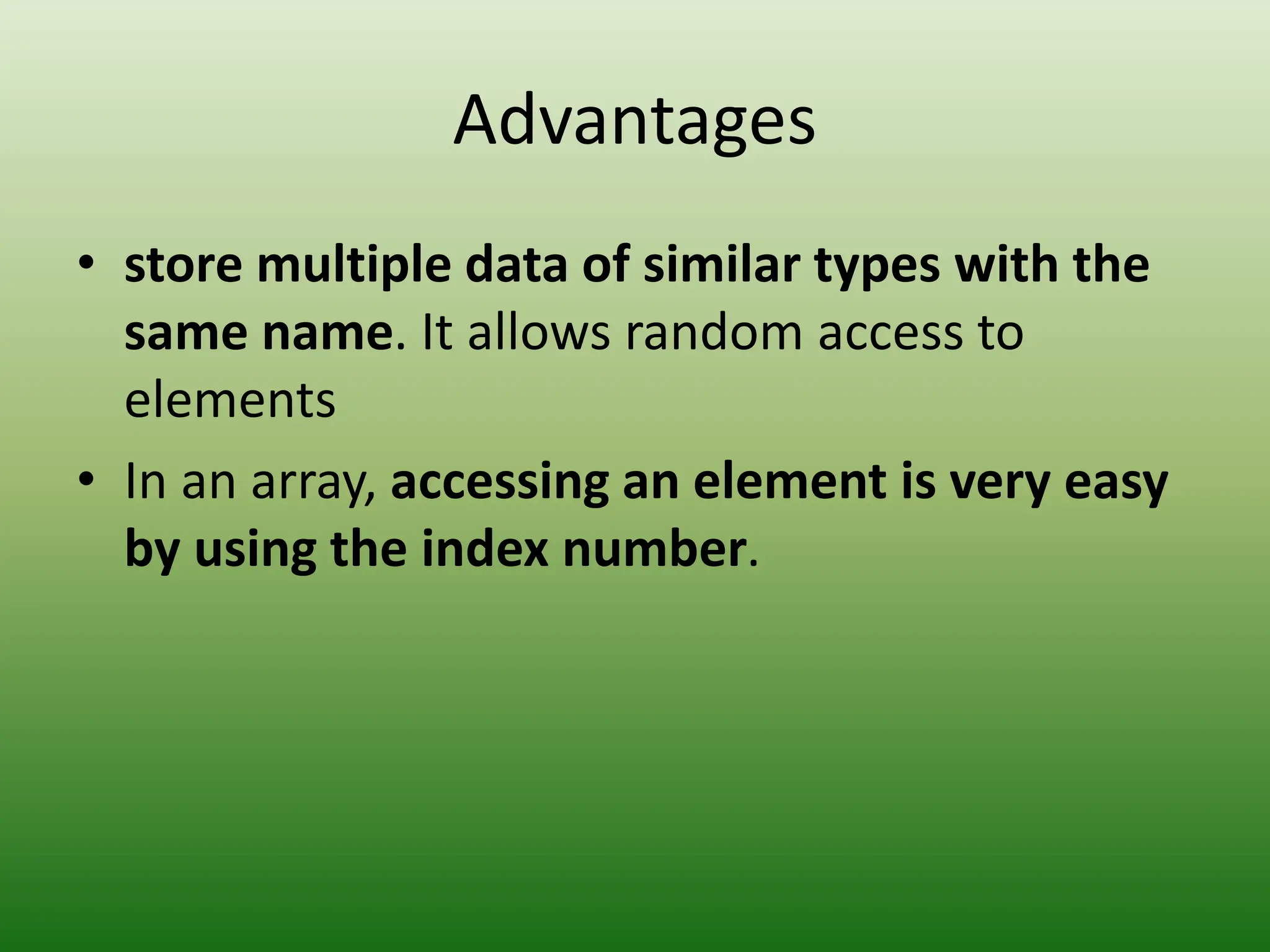 Advantages

• store multiple data of similar types with the same name. It allows random access to elements
• In an array, accessing an element is very easy by using the index number.